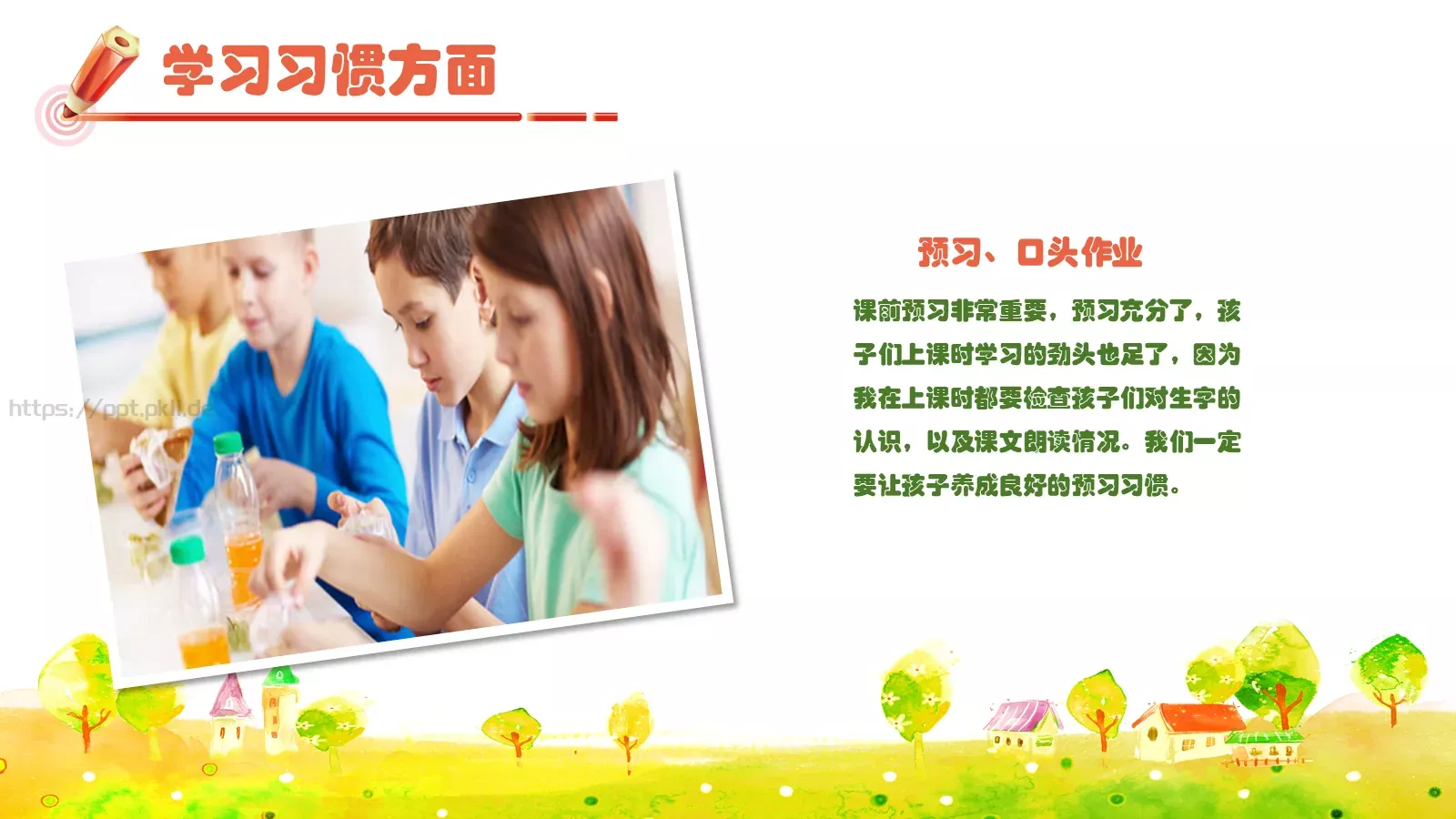 学习习惯方面

https://ppt.pkll.de

预习、口头作业

课前预习非常重要，预习充分了，孩子们上课时学习的劲头也足了，因为我在上课时都要检查孩子们对生字的认识，以及课文朗读情况。我们一定要让孩子养成良好的预习习惯。